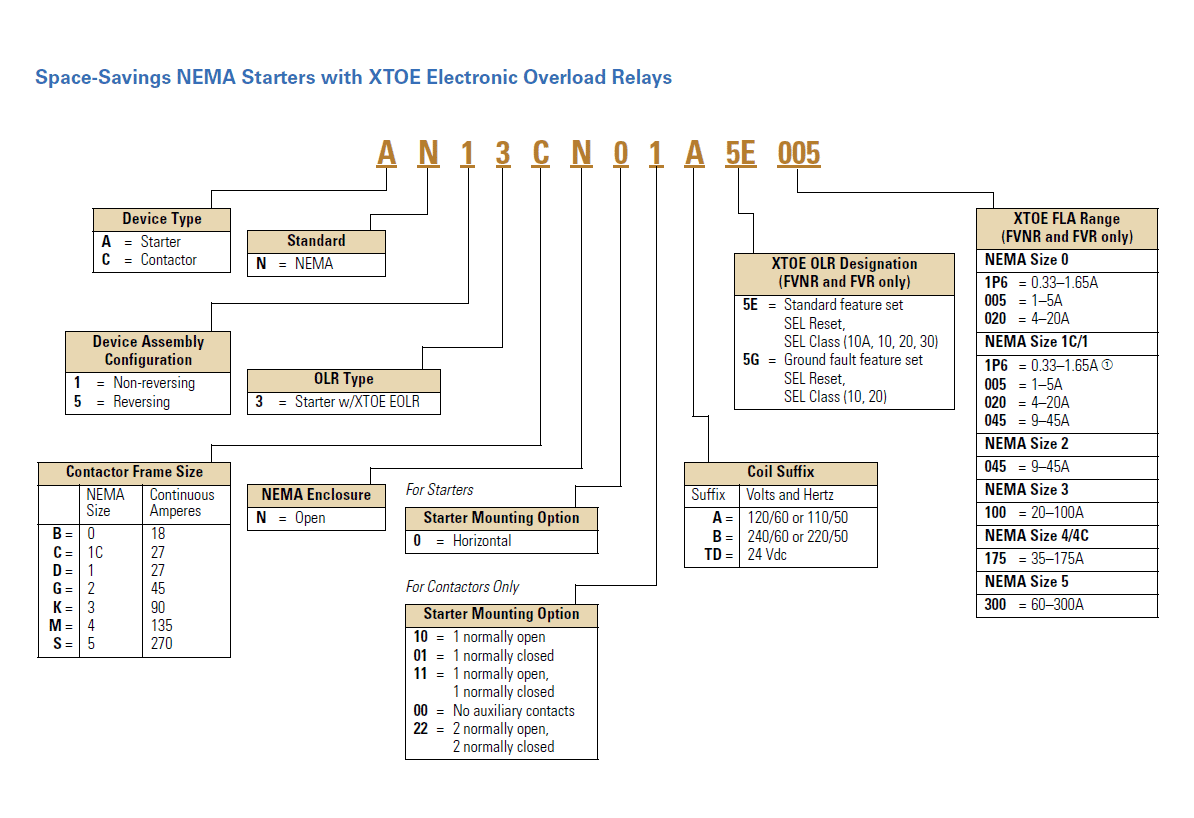 Space-Savings NEMA Starters with XTOE Electronic Overload Relays

A N 1 3 C N 0 1 A 5E 005

Device Type
A = Starter
C = Contactor

Standard
N = NEMA

Device Assembly Configuration
1 = Non-reversing
5 = Reversing

OLR Type
3 = Starter w/XTOE EOLR

Contactor Frame Size

| | NEMA Size | Continuous Amperes |
|---|---|---|
| B = | 0 | 18 |
| C = | 1C | 27 |
| D = | 1 | 27 |
| G = | 2 | 45 |
| K = | 3 | 90 |
| M = | 4 | 135 |
| S = | 5 | 270 |

NEMA Enclosure
N = Open

For Starters
Starter Mounting Option
0 = Horizontal

For Contactors Only
Starter Mounting Option
10 = 1 normally open
01 = 1 normally closed
11 = 1 normally open, 1 normally closed
00 = No auxiliary contacts
22 = 2 normally open, 2 normally closed

Coil Suffix

| Suffix | Volts and Hertz |
|---|---|
| A = | 120/60 or 110/50 |
| B = | 240/60 or 220/50 |
| TD = | 24 Vdc |

XTOE OLR Designation (FVNR and FVR only)
5E = Standard feature set SEL Reset, SEL Class (10A, 10, 20, 30)
5G = Ground fault feature set SEL Reset, SEL Class (10, 20)

XTOE FLA Range (FVNR and FVR only)
NEMA Size 0
1P6 = 0.33–1.65A
005 = 1–5A
020 = 4–20A
NEMA Size 1C/1
1P6 = 0.33–1.65A ①
005 = 1–5A
020 = 4–20A
045 = 9–45A
NEMA Size 2
045 = 9–45A
NEMA Size 3
100 = 20–100A
NEMA Size 4/4C
175 = 35–175A
NEMA Size 5
300 = 60–300A